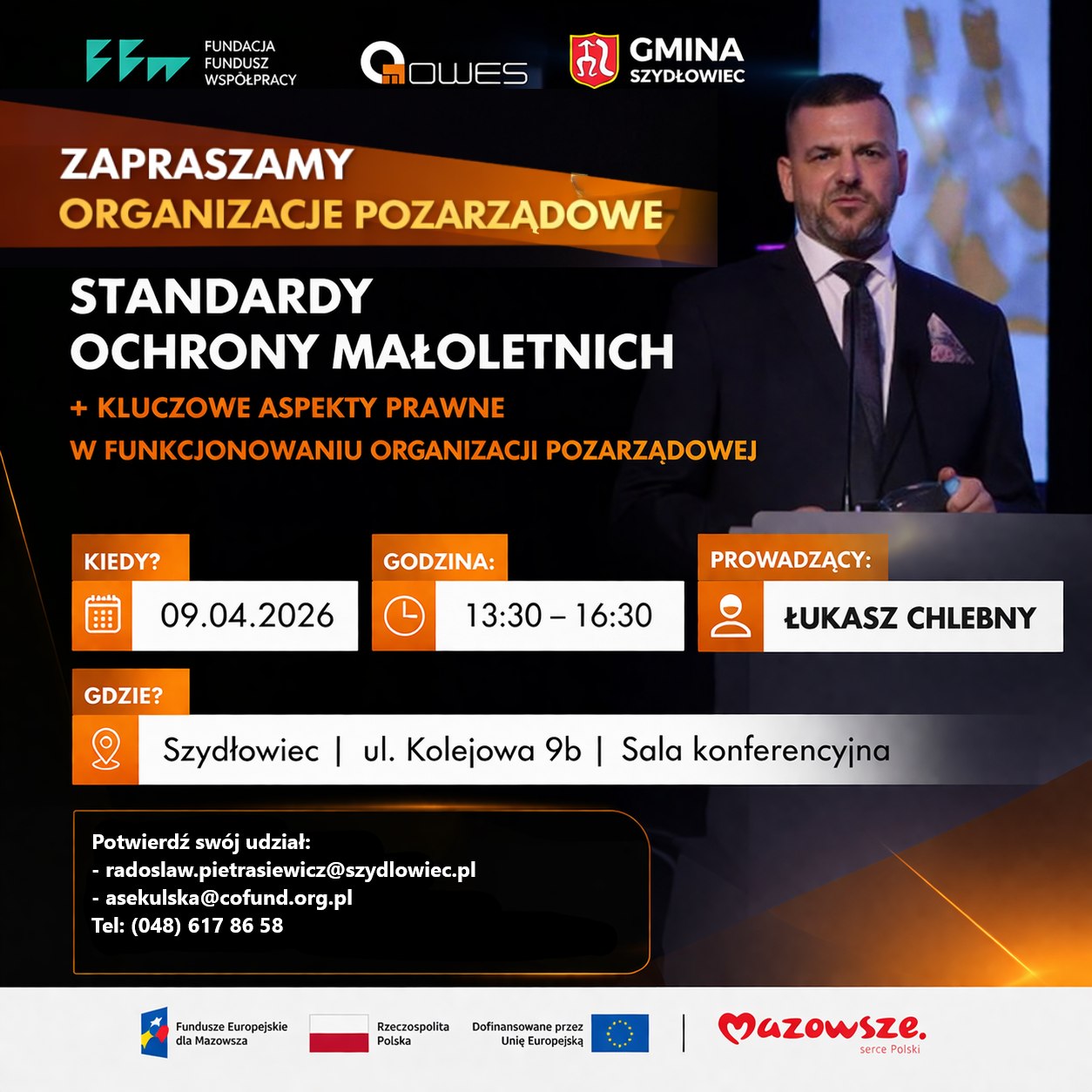 FUNDACJA FUNDUSZ WSPÓŁPRACY

OWES

GMINA SZYDŁOWIEC

ZAPRASZAMY
ORGANIZACJE POZARZĄDOWE

STANDARDY OCHRONY MAŁOLETNICH

+ KLUCZOWE ASPEKTY PRAWNE W FUNKCJONOWANIU ORGANIZACJI POZARZĄDOWEJ

KIEDY?
09.04.2026

GODZINA:
13:30 – 16:30

PROWADZĄCY:
ŁUKASZ CHLEBNY

GDZIE?
Szydłowiec | ul. Kolejowa 9b | Sala konferencyjna

Potwierdź swój udział:
- radoslaw.pietrasiewicz@szydlowiec.pl
- asekulska@cofund.org.pl
Tel: (048) 617 86 58

Fundusze Europejskie dla Mazowsza

Rzeczpospolita Polska

Dofinansowane przez Unię Europejską

Mazowsze. serce Polski